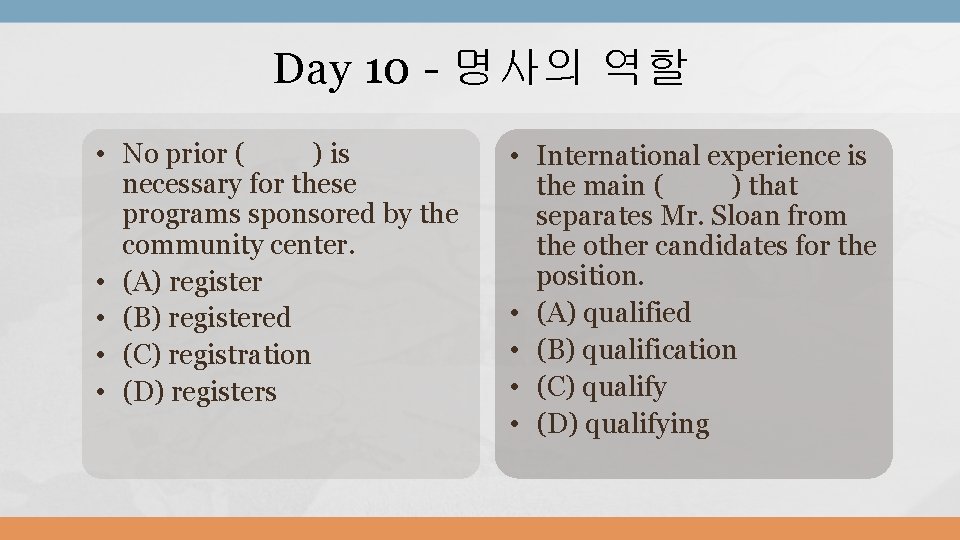 Day 10 - 명사의 역할

• No prior (          ) is necessary for these programs sponsored by the community center.
• (A) register
• (B) registered
• (C) registration
• (D) registers

• International experience is the main (          ) that separates Mr. Sloan from the other candidates for the position.
• (A) qualified
• (B) qualification
• (C) qualify
• (D) qualifying